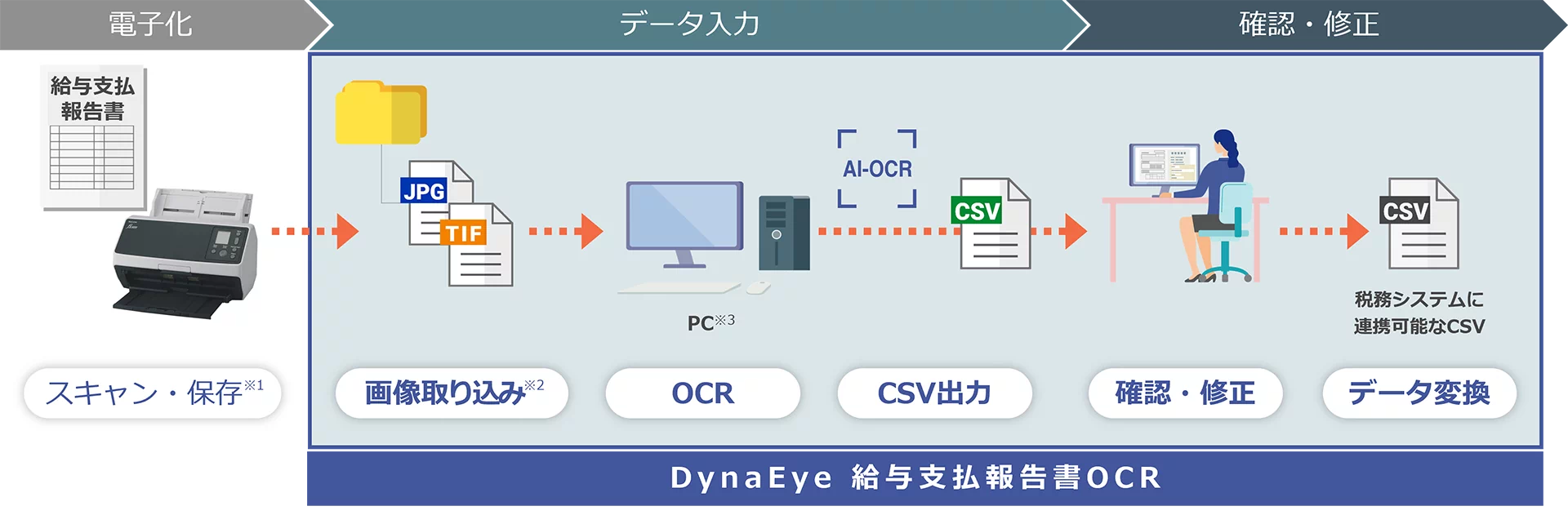 電子化

データ入力

確認・修正

給与支払報告書

JPG

TIF

AI-OCR

CSV

CSV

PC※3

税務システムに連携可能なCSV

スキャン・保存※1

画像取り込み※2

OCR

CSV出力

確認・修正

データ変換

DynaEye 給与支払報告書OCR